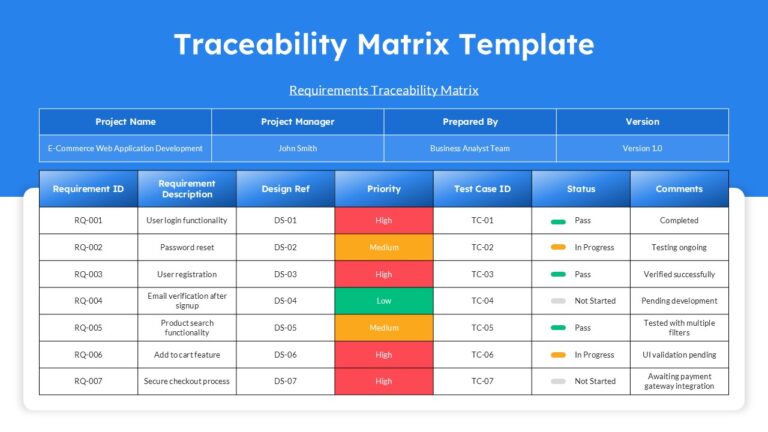 Traceability Matrix Template

Requirements Traceability Matrix

| Project Name | Project Manager | Prepared By | Version |
|---|---|---|---|
| E-Commerce Web Application Development | John Smith | Business Analyst Team | Version 1.0 |

| Requirement ID | Requirement Description | Design Ref | Priority | Test Case ID | Status | Comments |
|---|---|---|---|---|---|---|
| RQ-001 | User login functionality | DS-01 | High | TC-01 | Pass | Completed |
| RQ-002 | Password reset | DS-02 | Medium | TC-02 | In Progress | Testing ongoing |
| RQ-003 | User registration | DS-03 | High | TC-03 | Pass | Verified successfully |
| RQ-004 | Email verification after signup | DS-04 | Low | TC-04 | Not Started | Pending development |
| RQ-005 | Product search functionality | DS-05 | Medium | TC-05 | Pass | Tested with multiple filters |
| RQ-006 | Add to cart feature | DS-06 | High | TC-06 | In Progress | UI validation pending |
| RQ-007 | Secure checkout process | DS-07 | High | TC-07 | Not Started | Awaiting payment gateway integration |